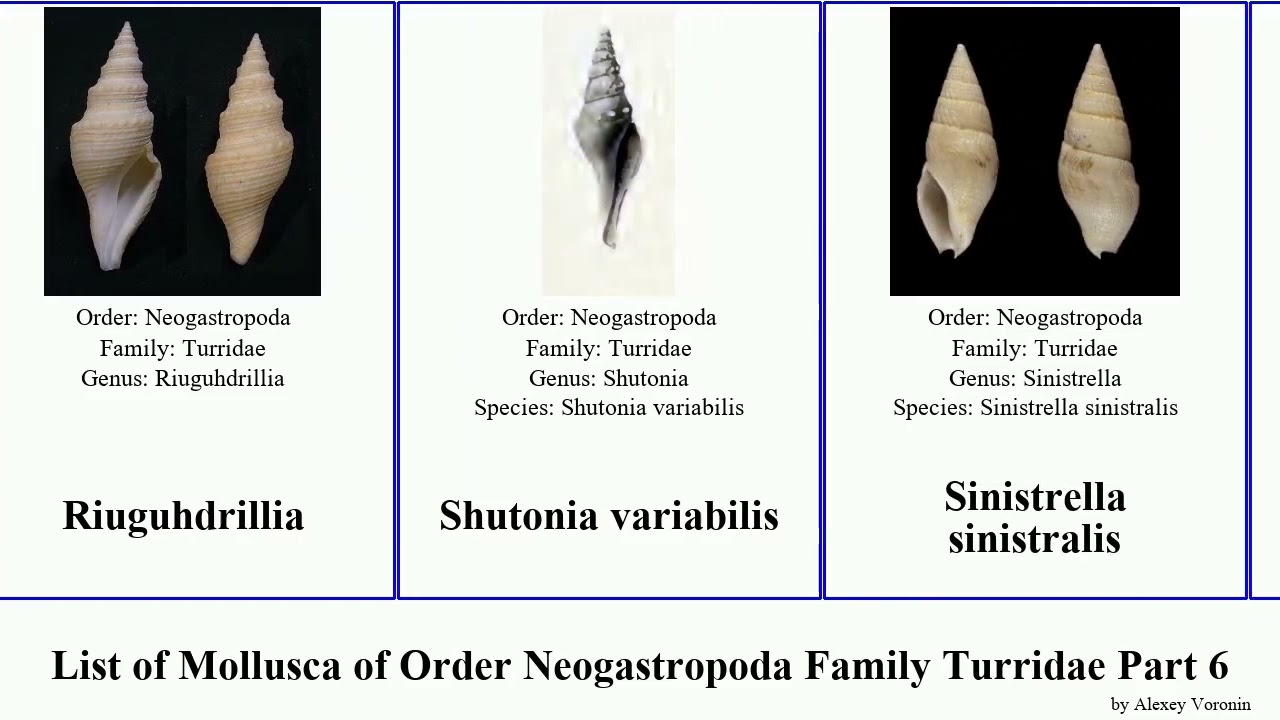 Order: Neogastropoda
Family: Turridae
Genus: Riuguhdrillia

Riuguhdrillia

Order: Neogastropoda
Family: Turridae
Genus: Shutonia
Species: Shutonia variabilis

Shutonia variabilis

Order: Neogastropoda
Family: Turridae
Genus: Sinistrella
Species: Sinistrella sinistralis

Sinistrella sinistralis

List of Mollusca of Order Neogastropoda Family Turridae Part 6

by Alexey Voronin